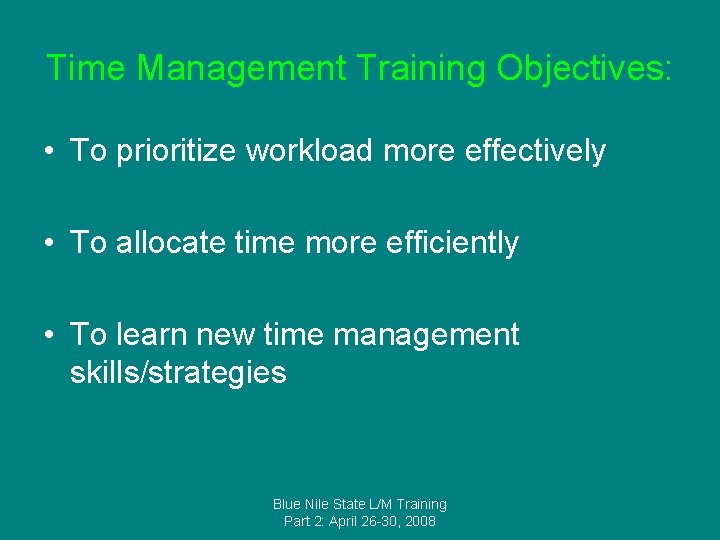 Time Management Training Objectives:

• To prioritize workload more effectively

• To allocate time more efficiently

• To learn new time management skills/strategies

Blue Nile State L/M Training
Part 2: April 26-30, 2008